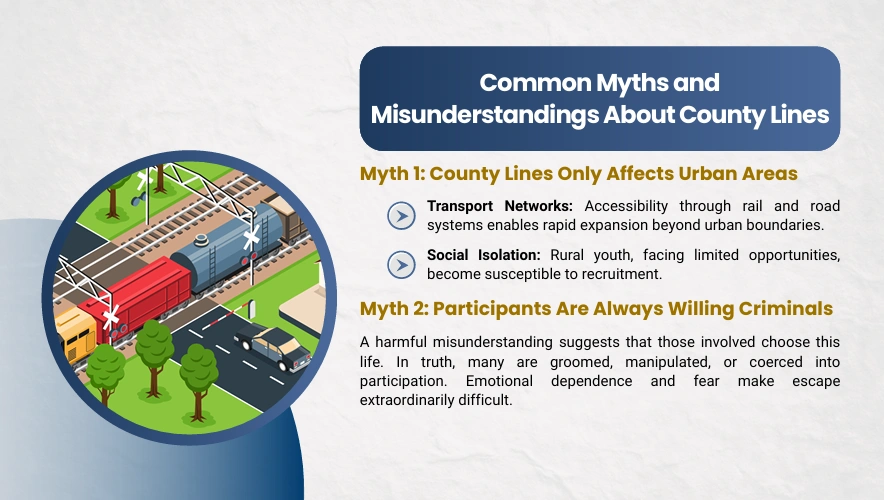 Common Myths and Misunderstandings About County Lines

Myth 1: County Lines Only Affects Urban Areas

Transport Networks: Accessibility through rail and road systems enables rapid expansion beyond urban boundaries.

Social Isolation: Rural youth, facing limited opportunities, become susceptible to recruitment.

Myth 2: Participants Are Always Willing Criminals

A harmful misunderstanding suggests that those involved choose this life. In truth, many are groomed, manipulated, or coerced into participation. Emotional dependence and fear make escape extraordinarily difficult.